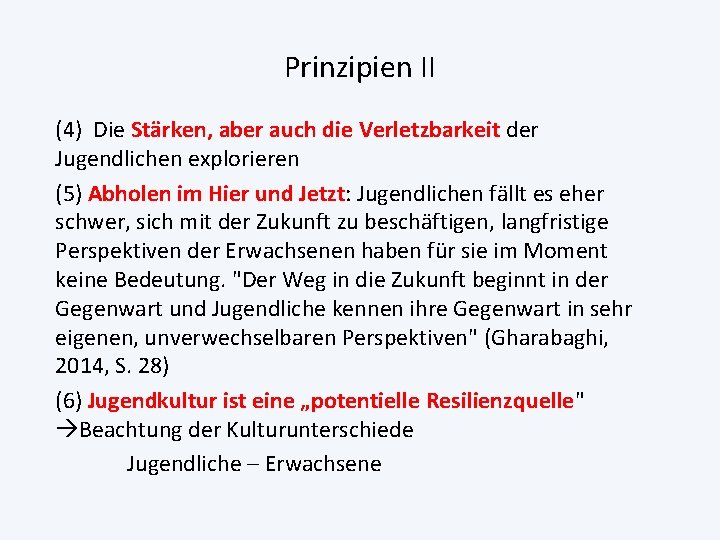 Prinzipien II

(4) Die Stärken, aber auch die Verletzbarkeit der Jugendlichen explorieren

(5) Abholen im Hier und Jetzt: Jugendlichen fällt es eher schwer, sich mit der Zukunft zu beschäftigen, langfristige Perspektiven der Erwachsenen haben für sie im Moment keine Bedeutung. "Der Weg in die Zukunft beginnt in der Gegenwart und Jugendliche kennen ihre Gegenwart in sehr eigenen, unverwechselbaren Perspektiven" (Gharabaghi, 2014, S. 28)

(6) Jugendkultur ist eine „potentielle Resilienzquelle"
→Beachtung der Kulturunterschiede
Jugendliche – Erwachsene